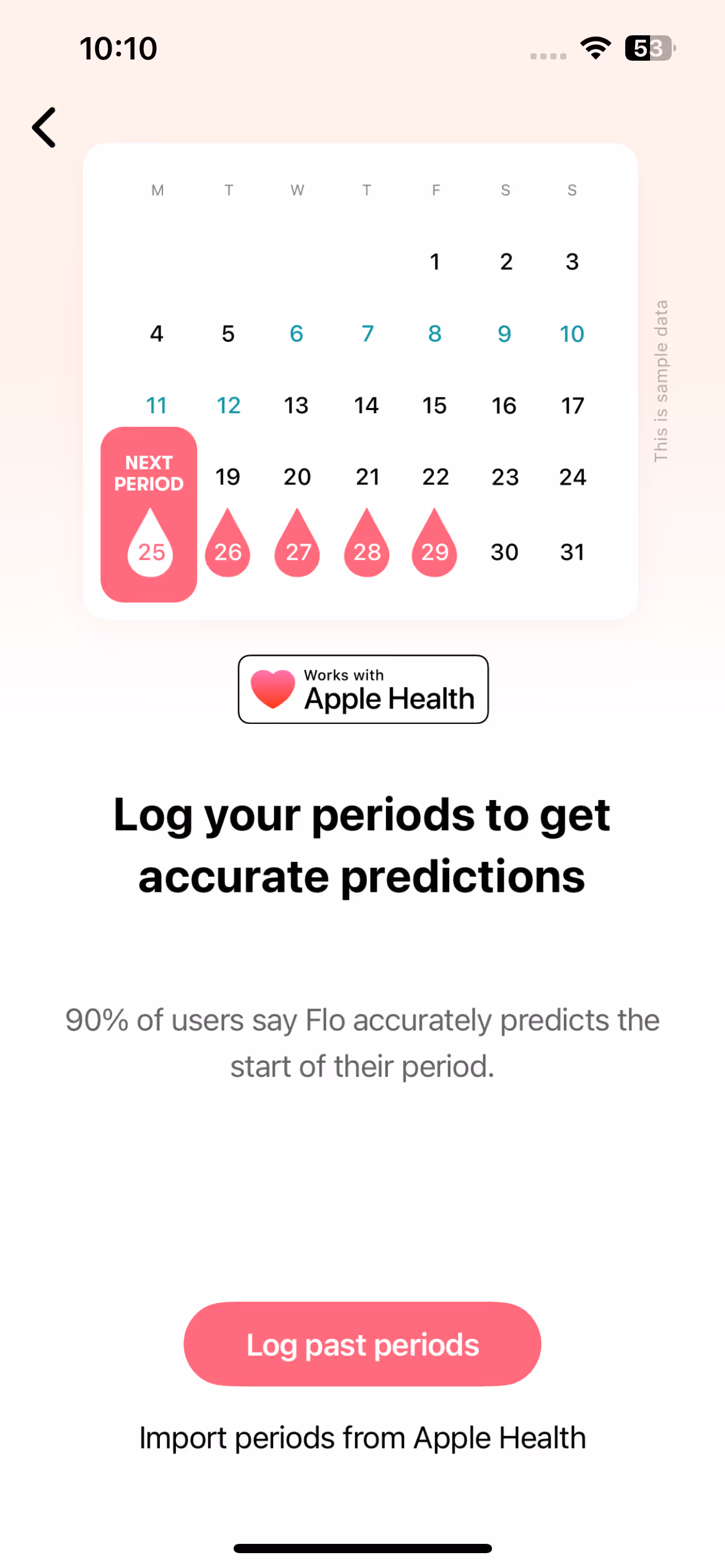 10:10

53

| M | T | W | T | F | S | S |
|---|---|---|---|---|---|---|
| | | | | 1 | 2 | 3 |
| 4 | 5 | 6 | 7 | 8 | 9 | 10 |
| 11 | 12 | 13 | 14 | 15 | 16 | 17 |
| NEXT PERIOD | 19 | 20 | 21 | 22 | 23 | 24 |
| 25 | 26 | 27 | 28 | 29 | 30 | 31 |

This is sample data

Works with
Apple Health

Log your periods to get accurate predictions

90% of users say Flo accurately predicts the start of their period.

Log past periods

Import periods from Apple Health